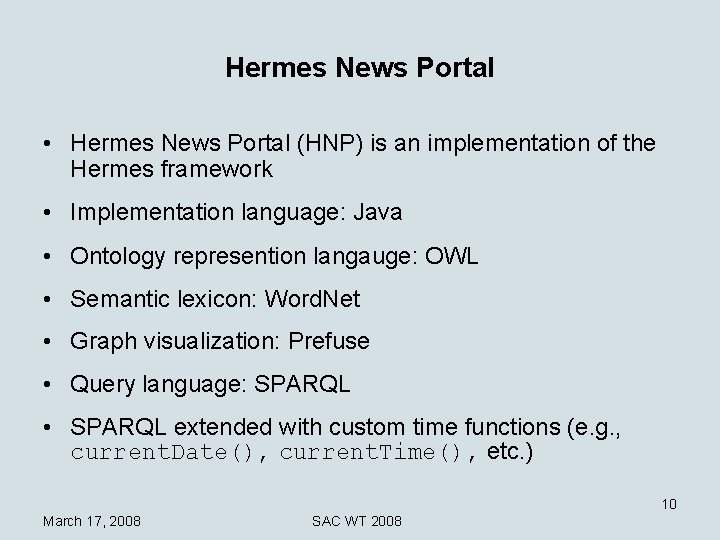 Hermes News Portal

• Hermes News Portal (HNP) is an implementation of the Hermes framework

• Implementation language: Java

• Ontology represention langauge: OWL

• Semantic lexicon: WordNet

• Graph visualization: Prefuse

• Query language: SPARQL

• SPARQL extended with custom time functions (e.g., currentDate(), currentTime(), etc.)

10

March 17, 2008

SAC WT 2008